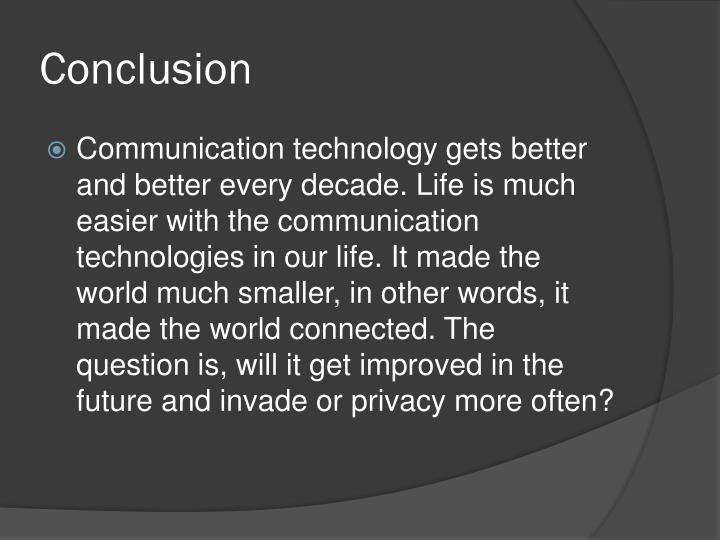 Conclusion

Communication technology gets better and better every decade. Life is much easier with the communication technologies in our life. It made the world much smaller, in other words, it made the world connected. The question is, will it get improved in the future and invade or privacy more often?